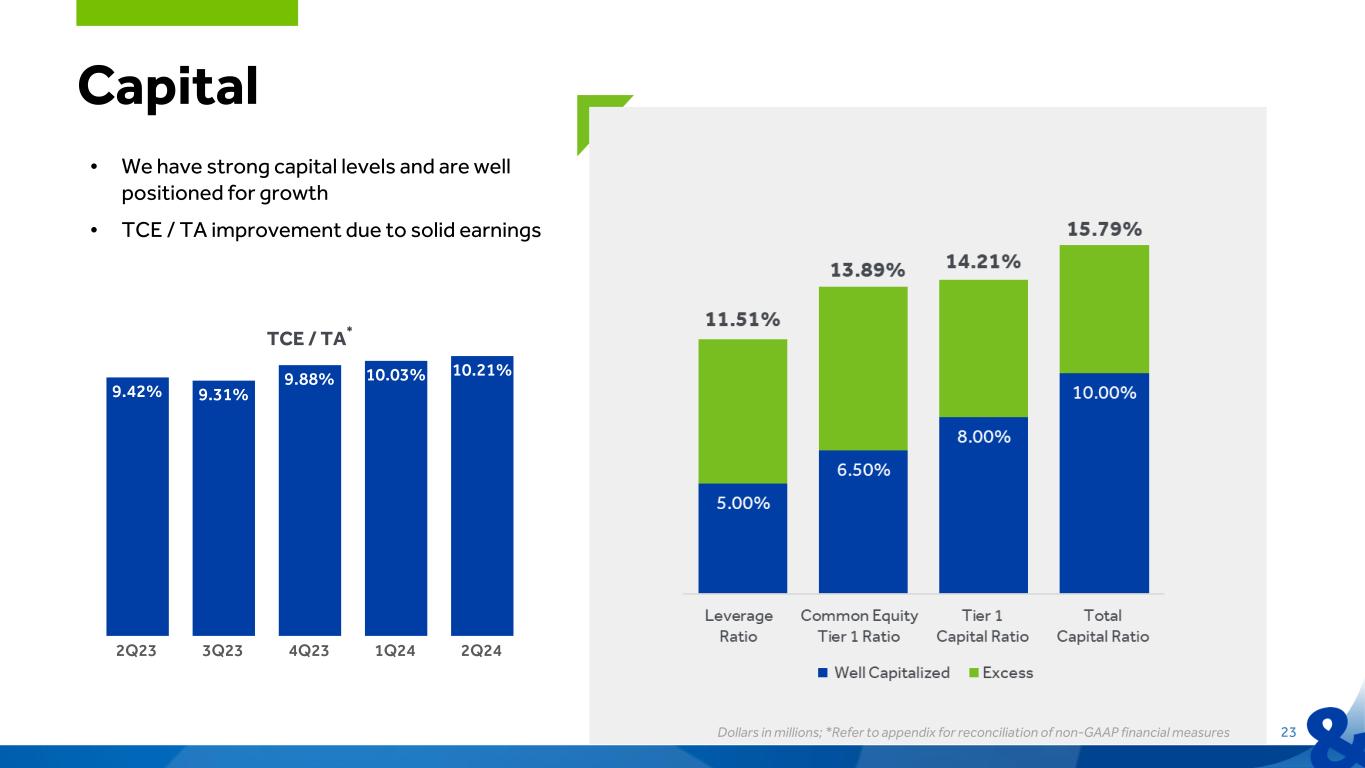 Capital

• We have strong capital levels and are well positioned for growth

• TCE / TA improvement due to solid earnings

TCE / TA*

9.42% 9.31% 9.88% 10.03% 10.21%

2Q23 3Q23 4Q23 1Q24 2Q24

11.51% 13.89% 14.21% 15.79%

5.00% 6.50% 8.00% 10.00%

Leverage Ratio

Common Equity Tier 1 Ratio

Tier 1 Capital Ratio

Total Capital Ratio

Well Capitalized Excess

Dollars in millions; *Refer to appendix for reconciliation of non-GAAP financial measures

23